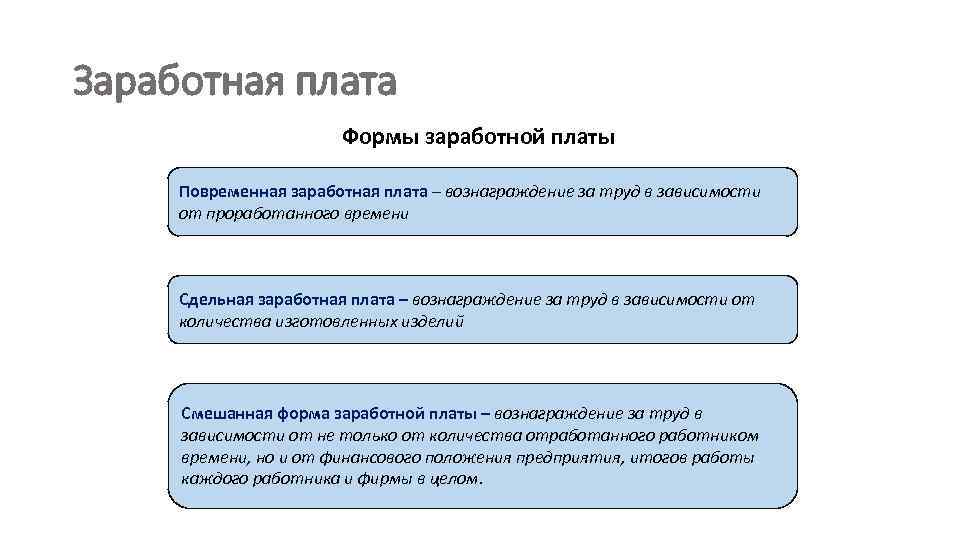 Заработная плата

Формы заработной платы

Повременная заработная плата – вознаграждение за труд в зависимости от проработанного времени

Сдельная заработная плата – вознаграждение за труд в зависимости от количества изготовленных изделий

Смешанная форма заработной платы – вознаграждение за труд в зависимости от не только от количества отработанного работником времени, но и от финансового положения предприятия, итогов работы каждого работника и фирмы в целом.